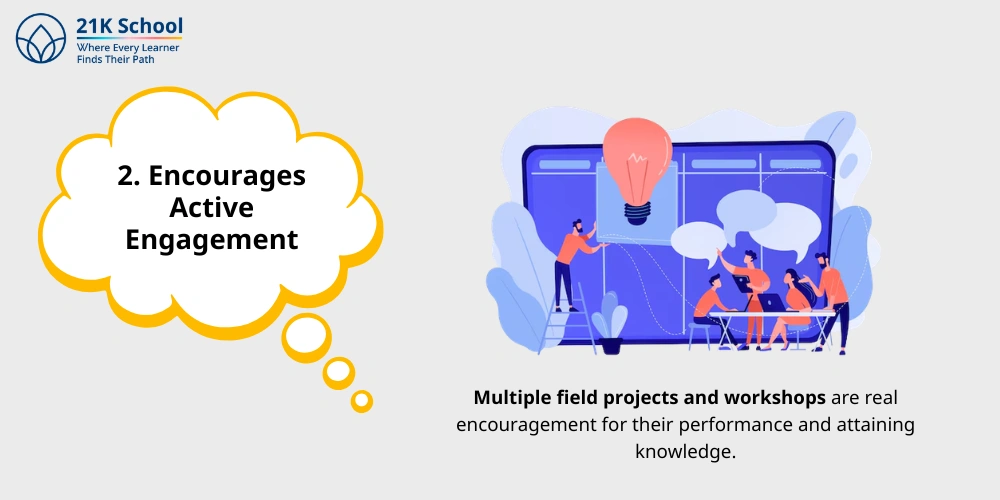 21K School
Where Every Learner
Finds Their Path

2. Encourages
Active
Engagement

Multiple field projects and workshops are real encouragement for their performance and attaining knowledge.